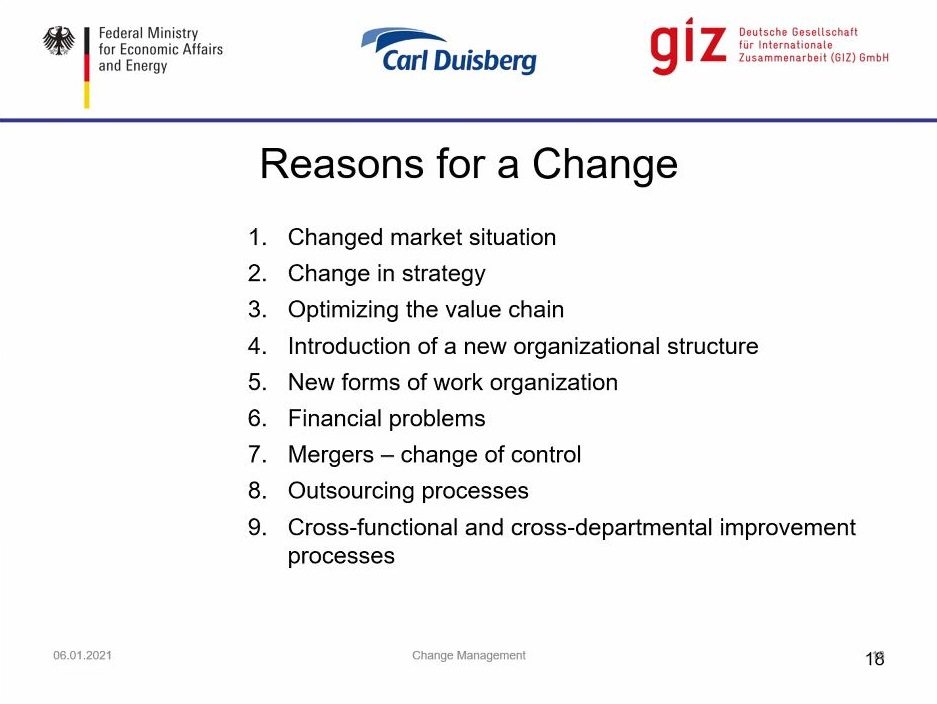 Federal Ministry for Economic Affairs and Energy

Carl Duisberg

giz Deutsche Gesellschaft für Internationale Zusammenarbeit (GIZ) GmbH

Reasons for a Change

1. Changed market situation
2. Change in strategy
3. Optimizing the value chain
4. Introduction of a new organizational structure
5. New forms of work organization
6. Financial problems
7. Mergers – change of control
8. Outsourcing processes
9. Cross-functional and cross-departmental improvement processes

06.01.2021

Change Management

18